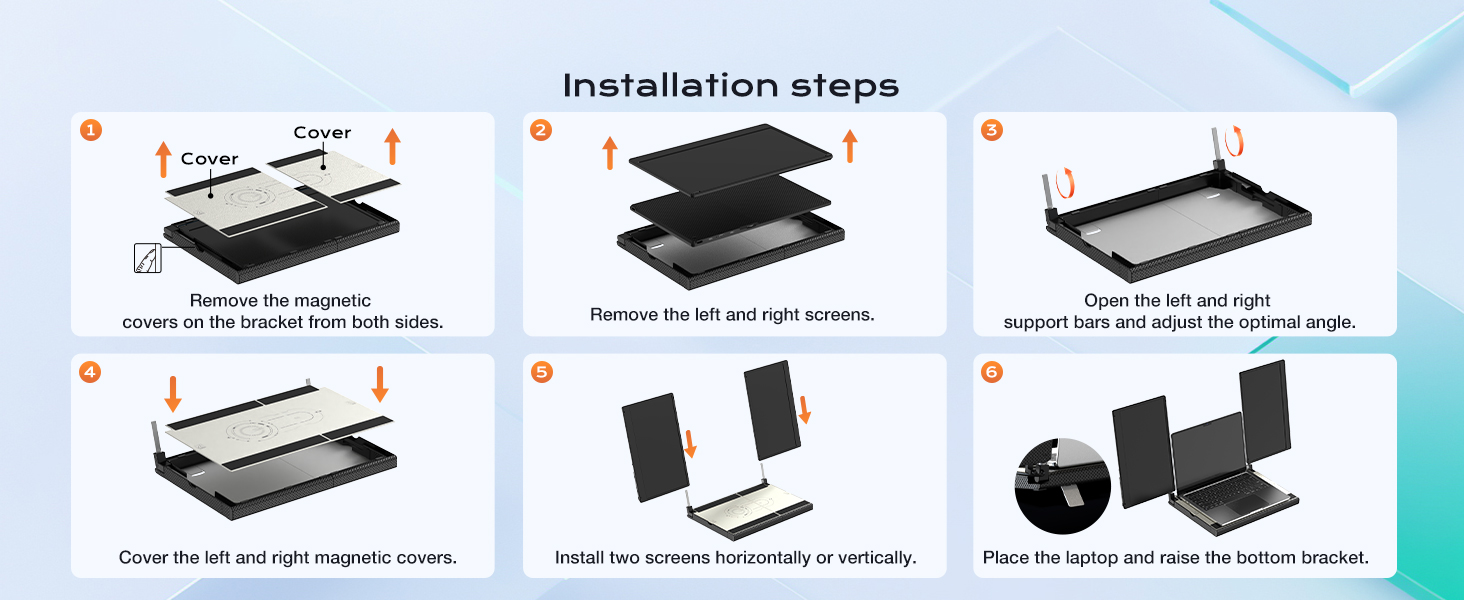 Installation steps

1
Cover
Cover
Remove the magnetic covers on the bracket from both sides.

2
Remove the left and right screens.

3
Open the left and right support bars and adjust the optimal angle.

4
Cover the left and right magnetic covers.

5
Install two screens horizontally or vertically.

6
Place the laptop and raise the bottom bracket.